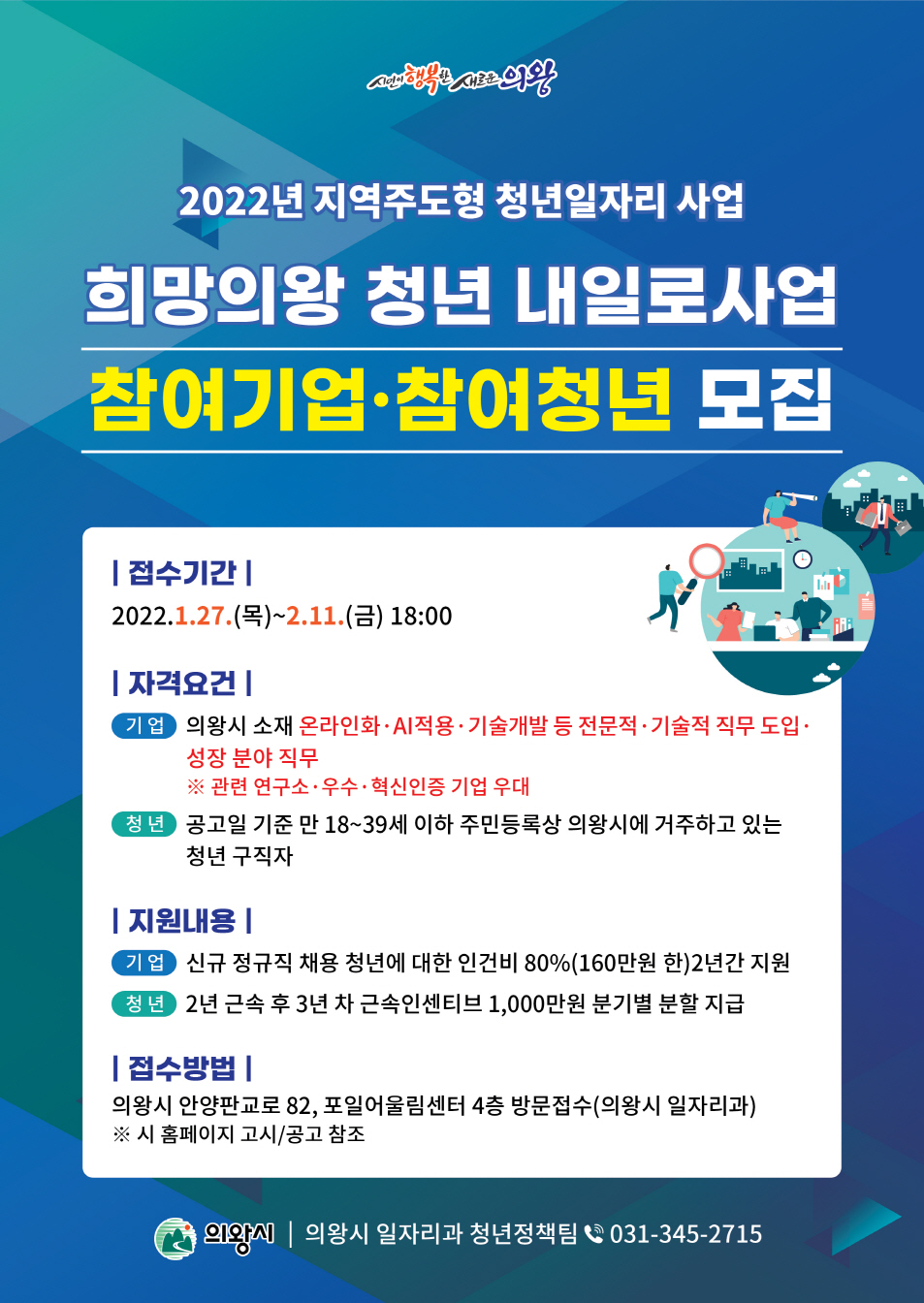 시민이 행복한 새로운 의왕

2022년 지역주도형 청년일자리 사업

희망의왕 청년 내일로사업

참여기업·참여청년 모집

| 접수기간 |

2022.1.27.(목)~2.11.(금) 18:00

| 자격요건 |

기업 의왕시 소재 온라인화·AI적용·기술개발 등 전문적·기술적 직무 도입·성장 분야 직무
※ 관련 연구소·우수·혁신인증 기업 우대

청년 공고일 기준 만 18~39세 이하 주민등록상 의왕시에 거주하고 있는 청년 구직자

| 지원내용 |

기업 신규 정규직 채용 청년에 대한 인건비 80%(160만원 한)2년간 지원

청년 2년 근속 후 3년 차 근속인센티브 1,000만원 분기별 분할 지급

| 접수방법 |

의왕시 안양판교로 82, 포일어울림센터 4층 방문접수(의왕시 일자리과)
※ 시 홈페이지 고시/공고 참조

의왕시 | 의왕시 일자리과 청년정책팀 031-345-2715